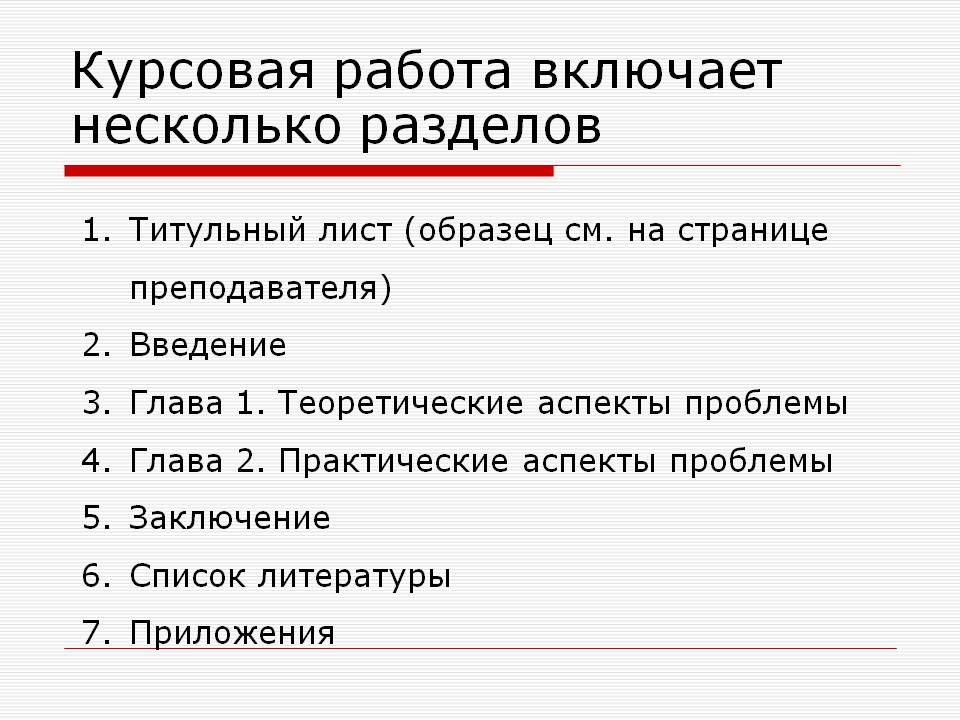 Курсовая работа включает несколько разделов

1. Титульный лист (образец см. на странице преподавателя)
2. Введение
3. Глава 1. Теоретические аспекты проблемы
4. Глава 2. Практические аспекты проблемы
5. Заключение
6. Список литературы
7. Приложения